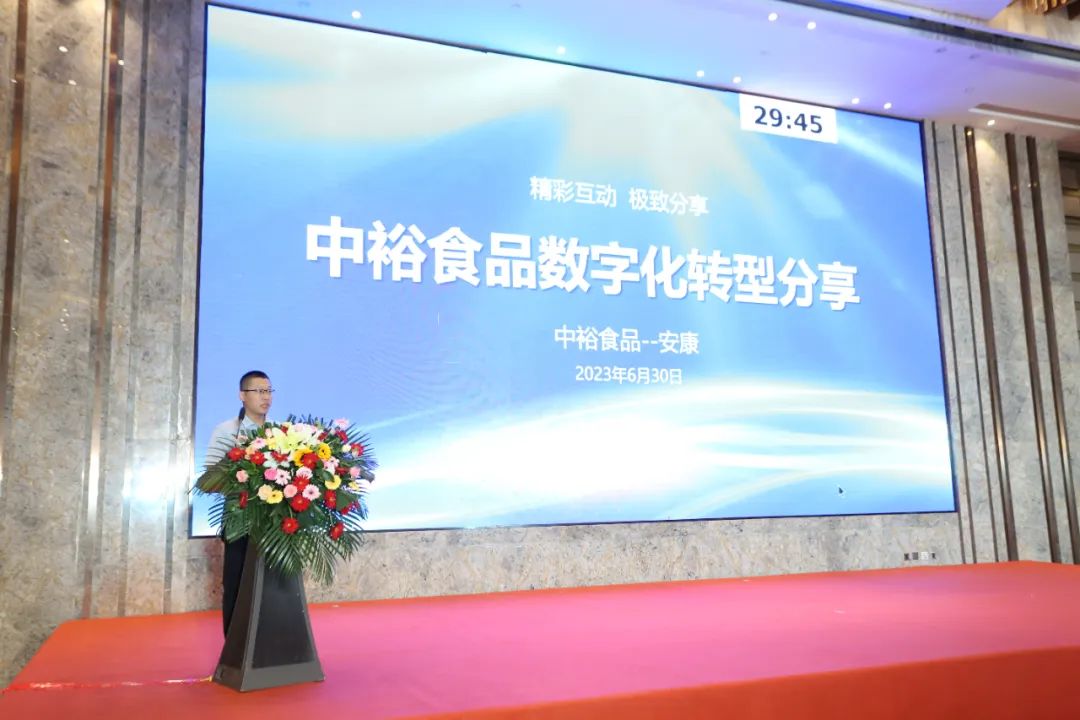 29:45

精彩互动 极致分享

中裕食品数字化转型分享

中裕食品--安康

2023年6月30日